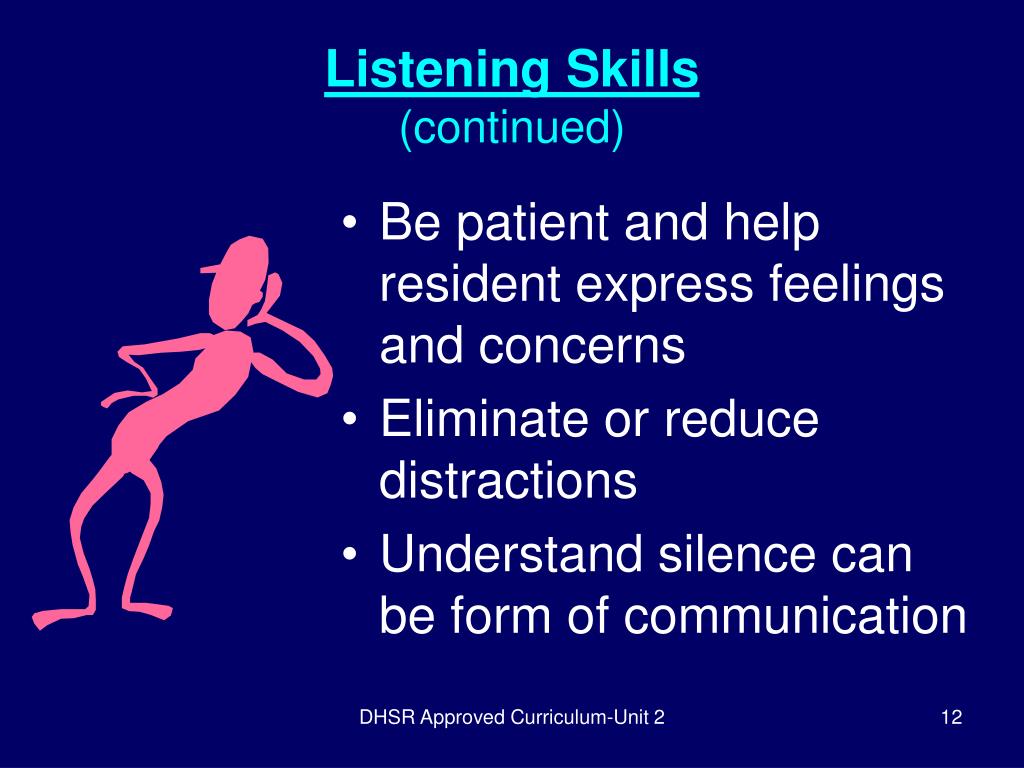 Listening Skills
(continued)

• Be patient and help resident express feelings and concerns
• Eliminate or reduce distractions
• Understand silence can be form of communication

DHSR Approved Curriculum-Unit 2

12